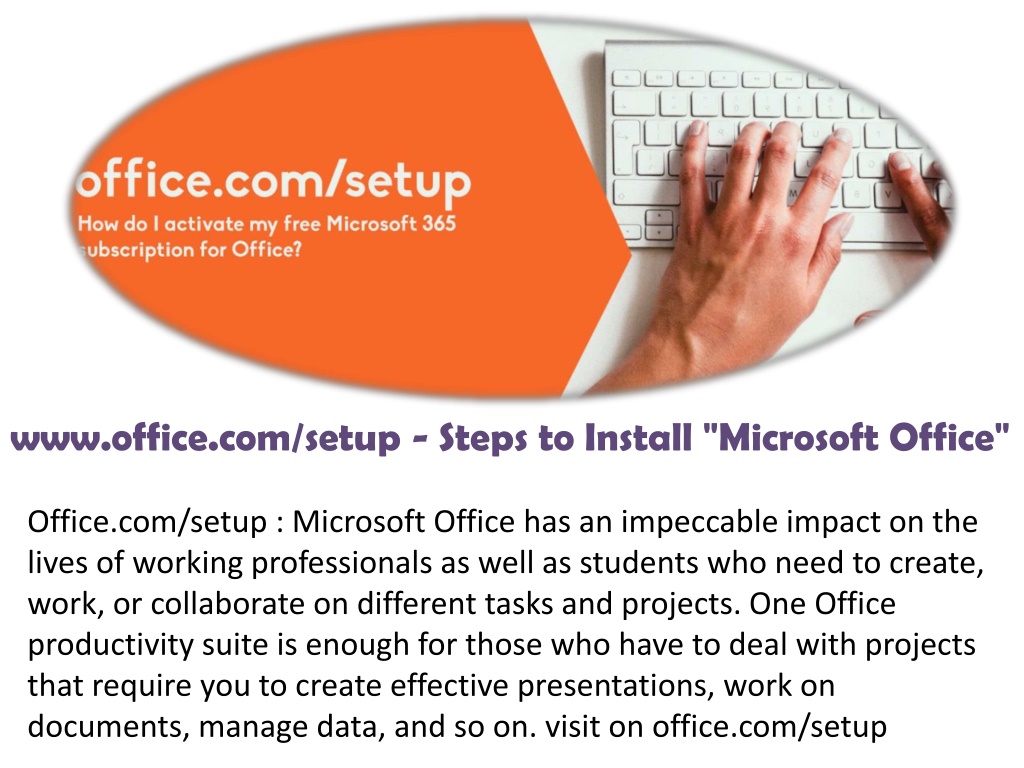 office.com/setup

How do I activate my free Microsoft 365 subscription for Office?

www.office.com/setup - Steps to Install "Microsoft Office"

Office.com/setup : Microsoft Office has an impeccable impact on the lives of working professionals as well as students who need to create, work, or collaborate on different tasks and projects. One Office productivity suite is enough for those who have to deal with projects that require you to create effective presentations, work on documents, manage data, and so on. visit on office.com/setup